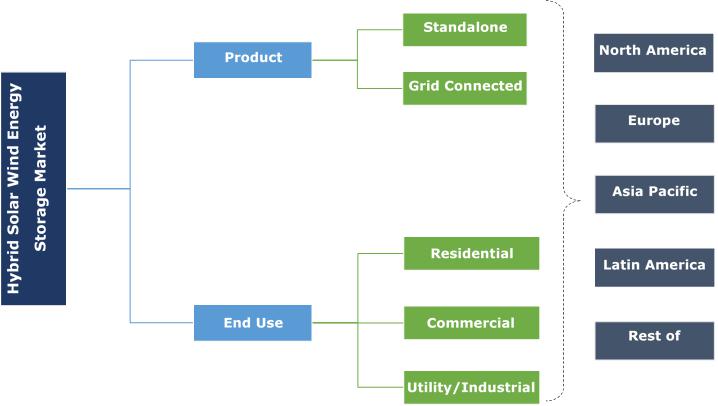 Hybrid Solar Wind Energy Storage Market

Product

Standalone

Grid Connected

End Use

Residential

Commercial

Utility/Industrial

North America

Europe

Asia Pacific

Latin America

Rest of